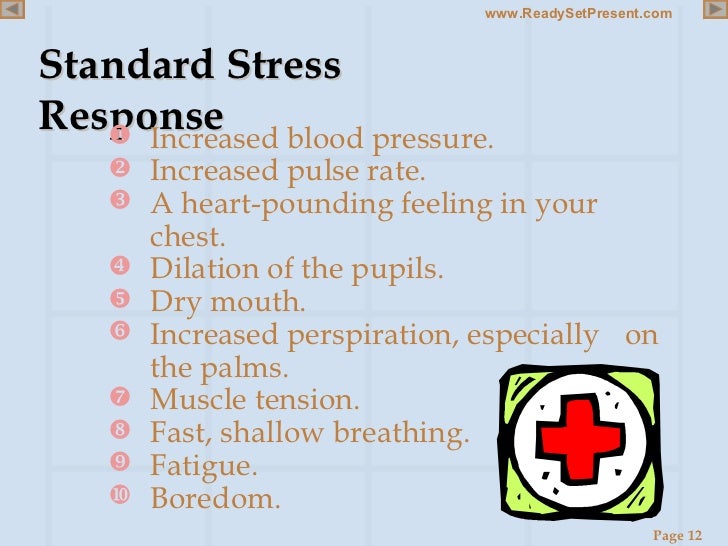 www.ReadySetPresent.com

Standard Stress Response

1 Increased blood pressure.
2 Increased pulse rate.
3 A heart-pounding feeling in your chest.
4 Dilation of the pupils.
5 Dry mouth.
6 Increased perspiration, especially on the palms.
7 Muscle tension.
8 Fast, shallow breathing.
9 Fatigue.
10 Boredom.

Page 12